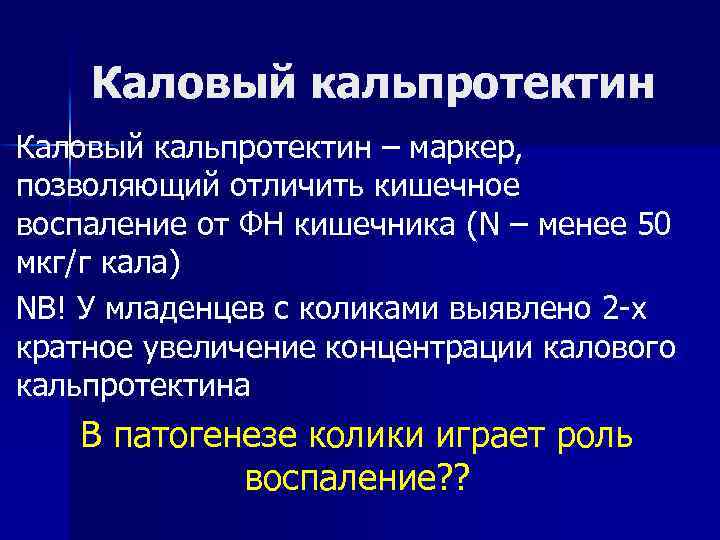 Каловый кальпротектин

Каловый кальпротектин – маркер, позволяющий отличить кишечное воспаление от ФН кишечника (N – менее 50 мкг/г кала)

NB! У младенцев с коликами выявлено 2-х кратное увеличение концентрации калового кальпротектина

В патогенезе колики играет роль воспаление??